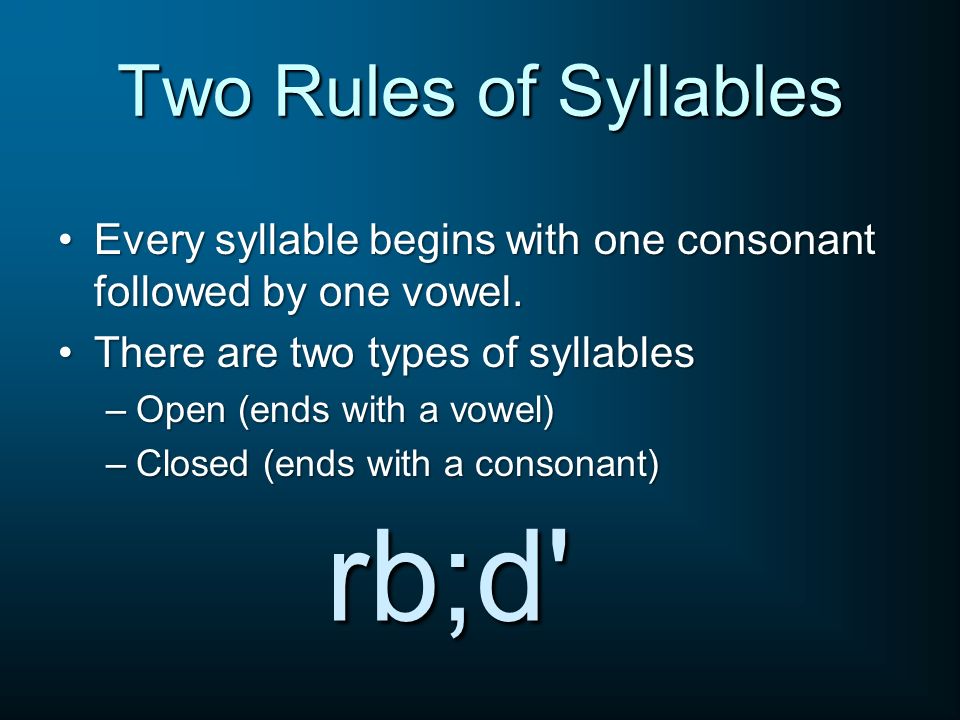 Two Rules of Syllables

• Every syllable begins with one consonant followed by one vowel.
• There are two types of syllables
– Open (ends with a vowel)
– Closed (ends with a consonant)

rb;d'